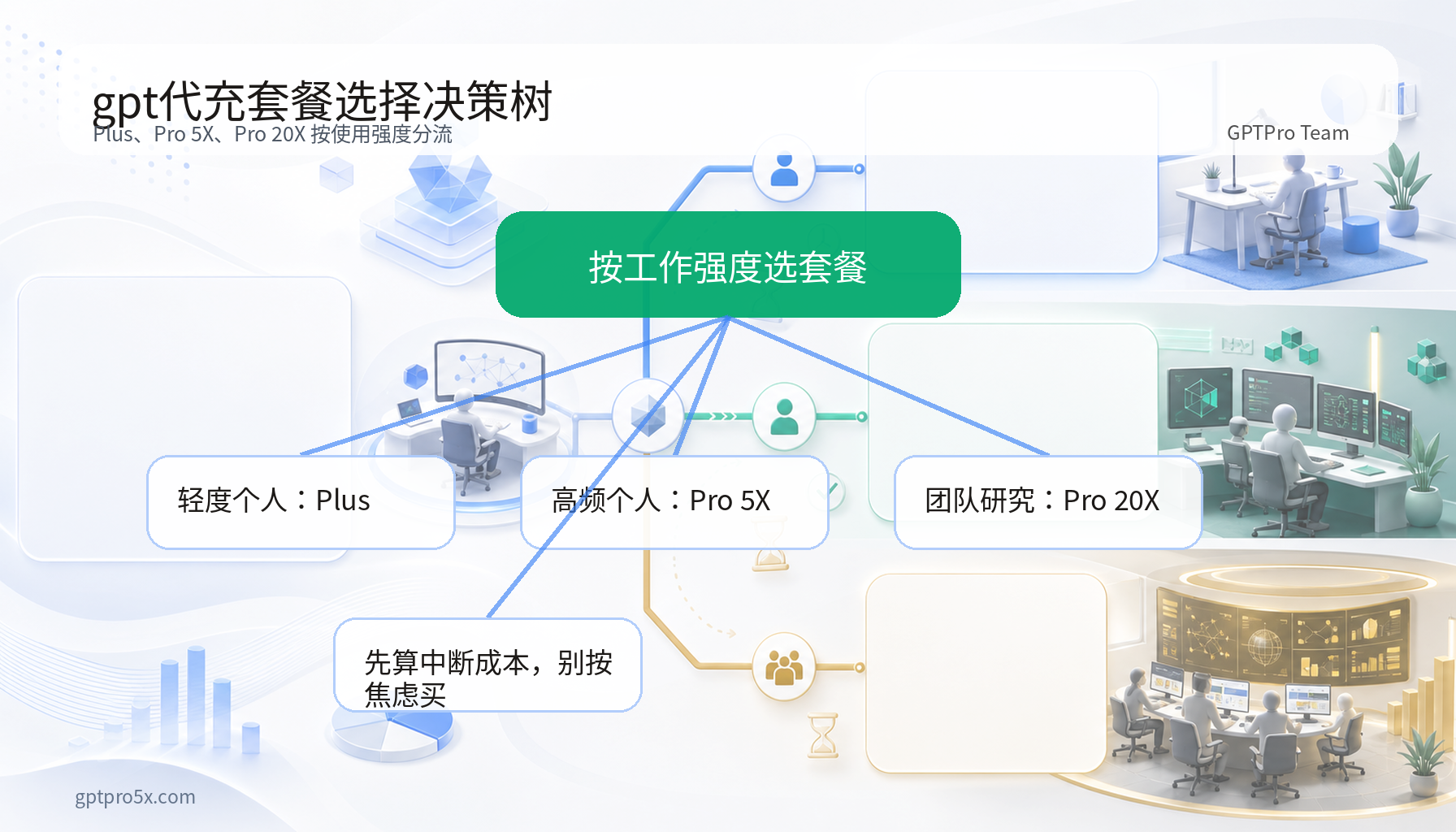 gpt代充套餐选择决策树

Plus、Pro 5X、Pro 20X 按使用强度分流

GPTPro Team

按工作强度选套餐

轻度个人：Plus

高频个人：Pro 5X

团队研究：Pro 20X

先算中断成本，别按焦虑买

gptpro5x.com